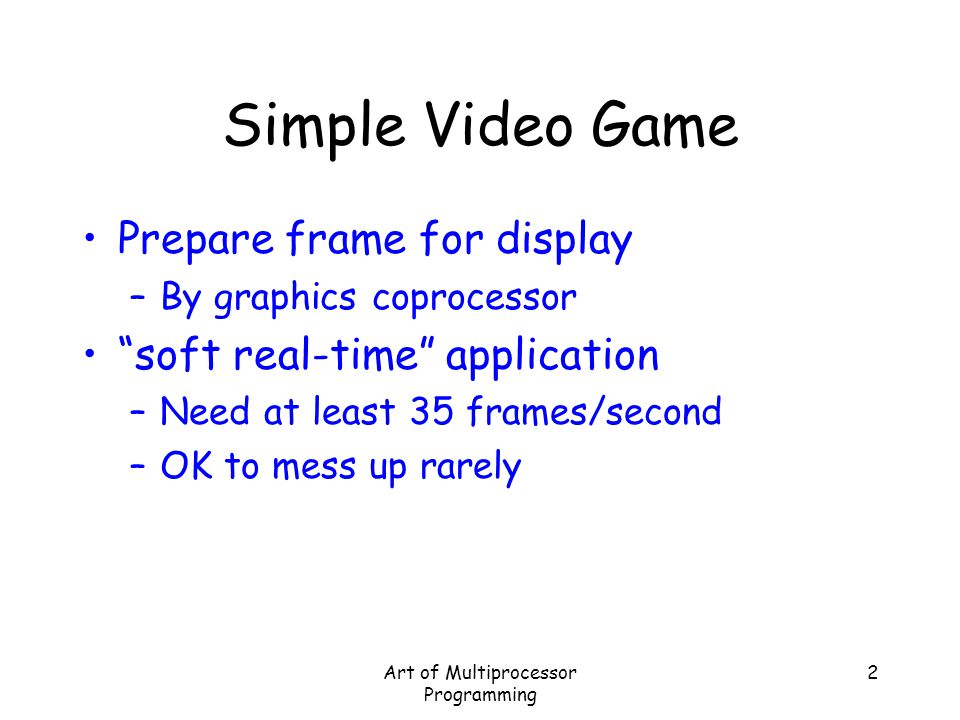 Simple Video Game

• Prepare frame for display
  – By graphics coprocessor
• “soft real-time” application
  – Need at least 35 frames/second
  – OK to mess up rarely

Art of Multiprocessor Programming

2